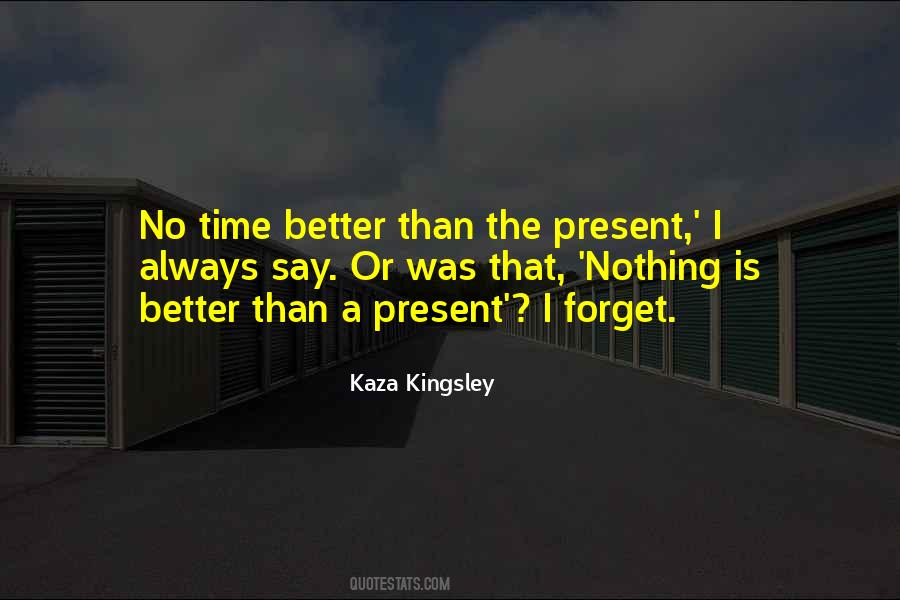 No time better than the present,' I always say. Or was that, 'Nothing is better than a present'? I forget.

Kaza Kingsley

QUOTESTATS.COM